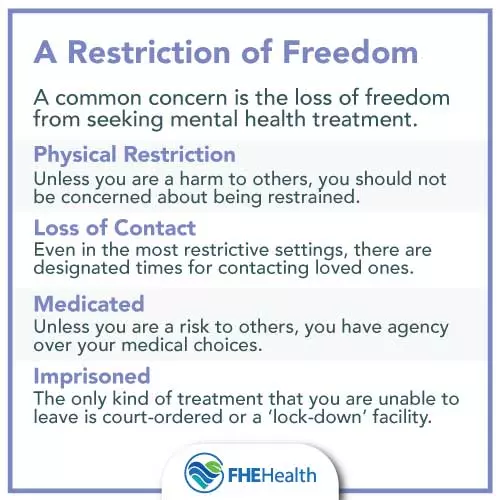 A Restriction of Freedom

A common concern is the loss of freedom from seeking mental health treatment.

Physical Restriction
Unless you are a harm to others, you should not be concerned about being restrained.

Loss of Contact
Even in the most restrictive settings, there are designated times for contacting loved ones.

Medicated
Unless you are a risk to others, you have agency over your medical choices.

Imprisoned
The only kind of treatment that you are unable to leave is court-ordered or a 'lock-down' facility.

FHEHealth